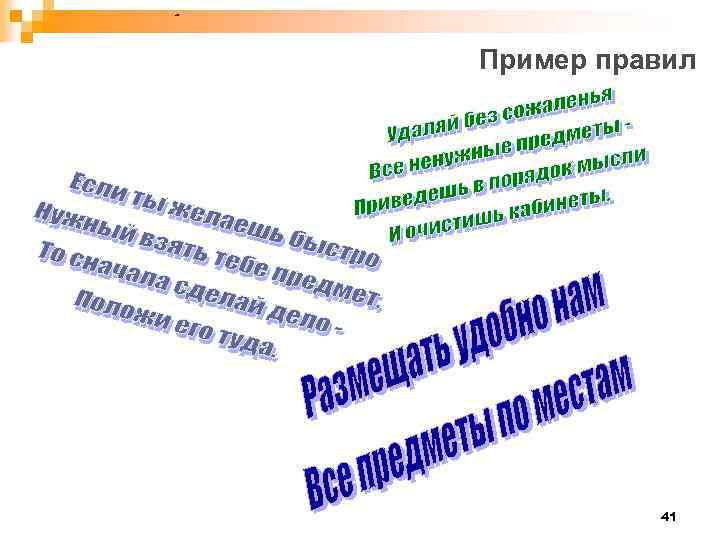 Пример правил

Удаляй без сожаленья
Все ненужные предметы -
Приведешь в порядок мысли
И очистишь кабинеты.

Если ты желаешь быстро
Нужный взять тебе предмет,
То сначала сделай дело -
Положи его туда.

Размещать удобно нам
Все предметы по местам

41